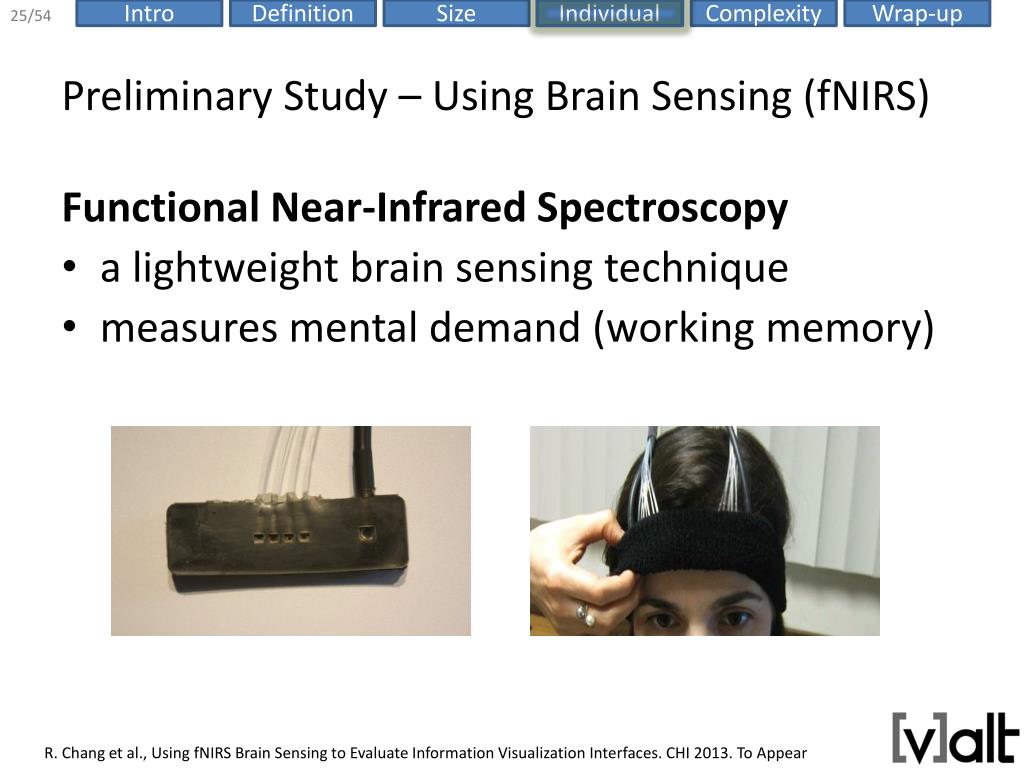 25/54

Intro Definition Size Individual Complexity Wrap-up

Preliminary Study – Using Brain Sensing (fNIRS)

**Functional Near-Infrared Spectroscopy**
• a lightweight brain sensing technique
• measures mental demand (working memory)

R. Chang et al., Using fNIRS Brain Sensing to Evaluate Information Visualization Interfaces. CHI 2013. To Appear

[v]alt